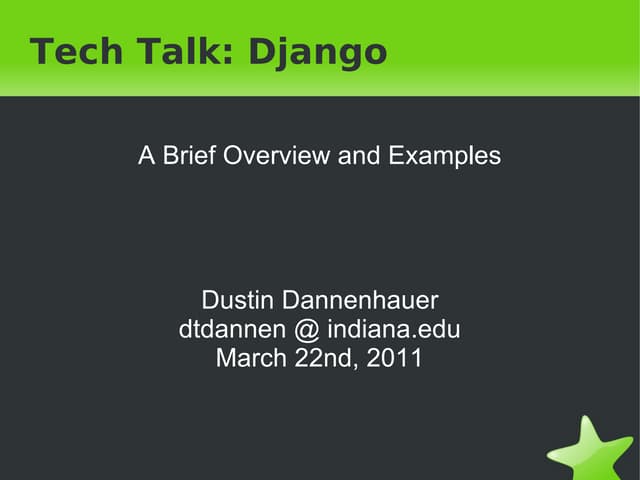 Tech Talk: Django

A Brief Overview and Examples

Dustin Dannenhauer
dtdannen @ indiana.edu
March 22nd, 2011